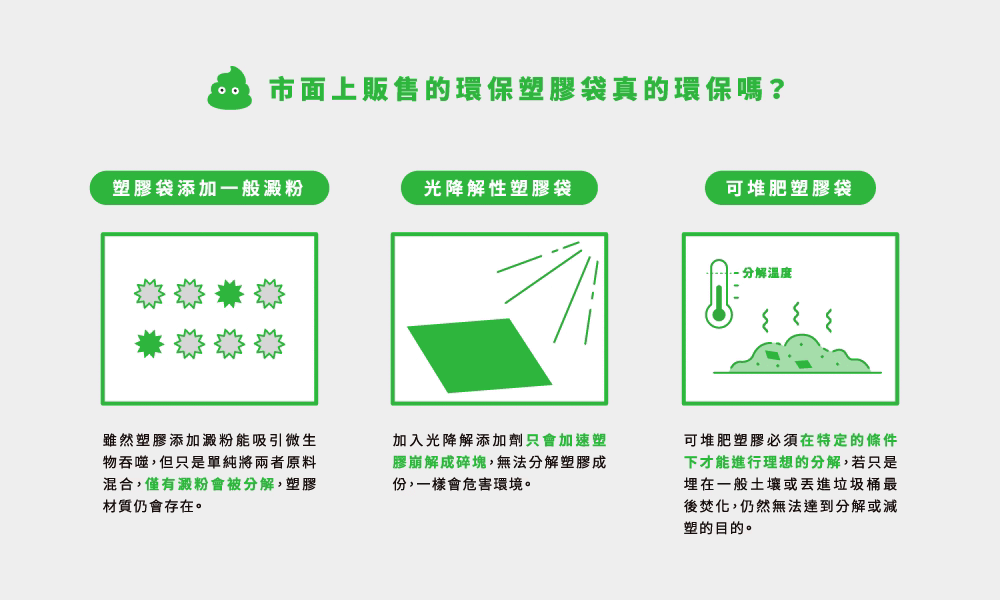 市面上販售的環保塑膠袋真的環保嗎？

塑膠袋添加一般澱粉

雖然塑膠添加澱粉能吸引微生物吞噬，但只是單純將兩者原料混合，僅有澱粉會被分解，塑膠材質仍會存在。

光降解性塑膠袋

加入光降解添加劑只會加速塑膠崩解成碎塊，無法分解塑膠成份，一樣會危害環境。

可堆肥塑膠袋

分解溫度

可堆肥塑膠必須在特定的條件下才能進行理想的分解，若只是埋在一般土壤或丟進垃圾桶最後焚化，仍然無法達到分解或減塑的目的。